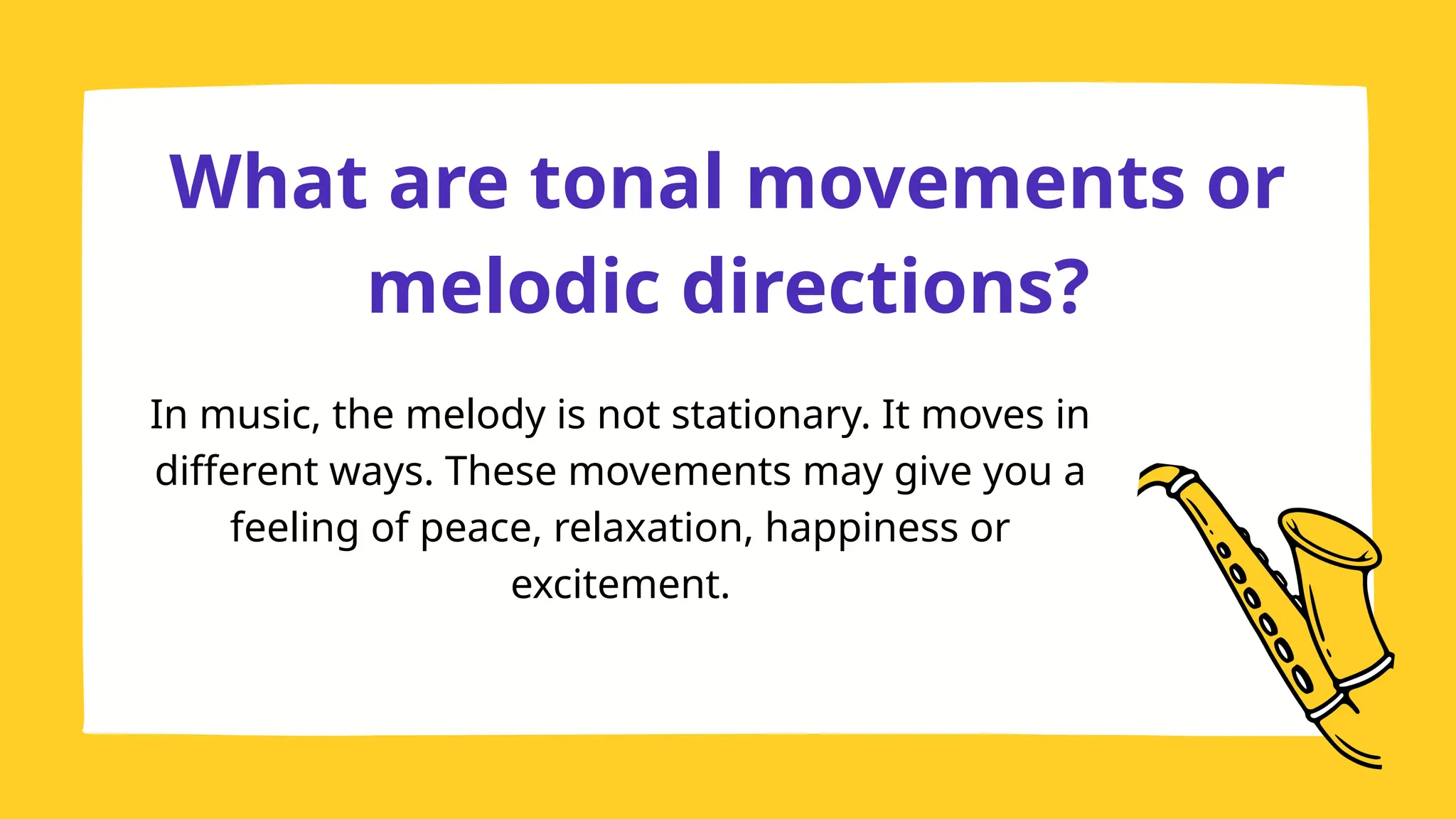 What are tonal movements or melodic directions?

In music, the melody is not stationary. It moves in different ways. These movements may give you a feeling of peace, relaxation, happiness or excitement.